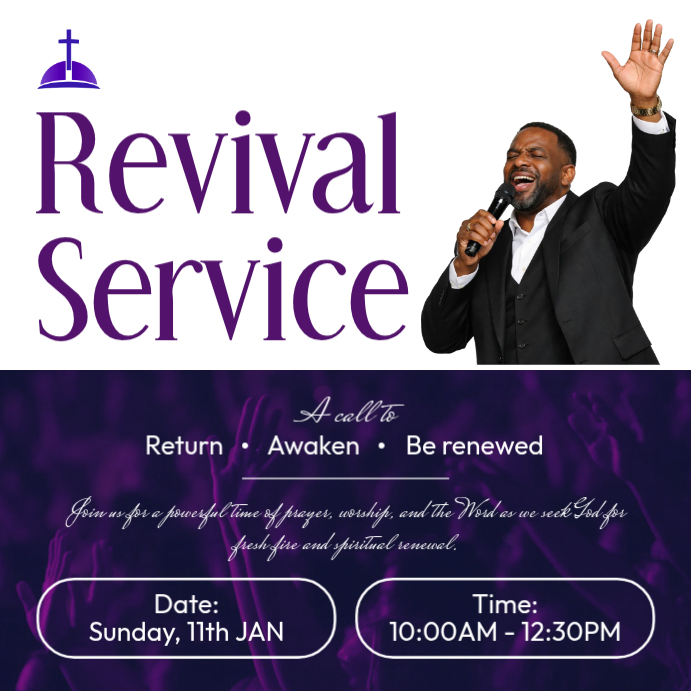 Revival Service

A call to

Return • Awaken • Be renewed

Join us for a powerful time of prayer, worship, and the Word as we seek God for fresh fire and spiritual renewal.

Date:
Sunday, 11th JAN

Time:
10:00AM - 12:30PM